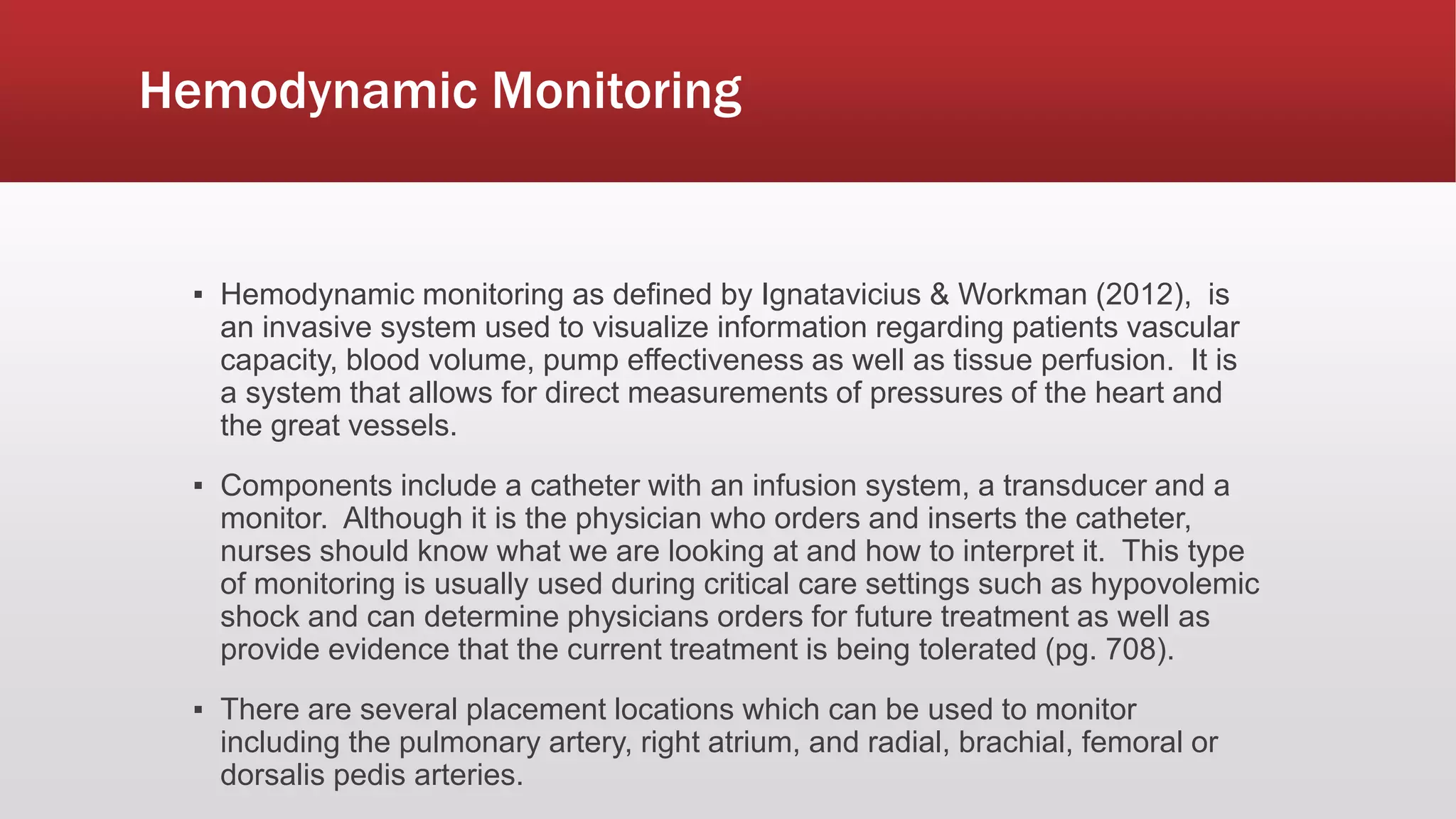 Hemodynamic Monitoring

▪ Hemodynamic monitoring as defined by Ignatavicius & Workman (2012), is an invasive system used to visualize information regarding patients vascular capacity, blood volume, pump effectiveness as well as tissue perfusion. It is a system that allows for direct measurements of pressures of the heart and the great vessels.

▪ Components include a catheter with an infusion system, a transducer and a monitor. Although it is the physician who orders and inserts the catheter, nurses should know what we are looking at and how to interpret it. This type of monitoring is usually used during critical care settings such as hypovolemic shock and can determine physicians orders for future treatment as well as provide evidence that the current treatment is being tolerated (pg. 708).

▪ There are several placement locations which can be used to monitor including the pulmonary artery, right atrium, and radial, brachial, femoral or dorsalis pedis arteries.